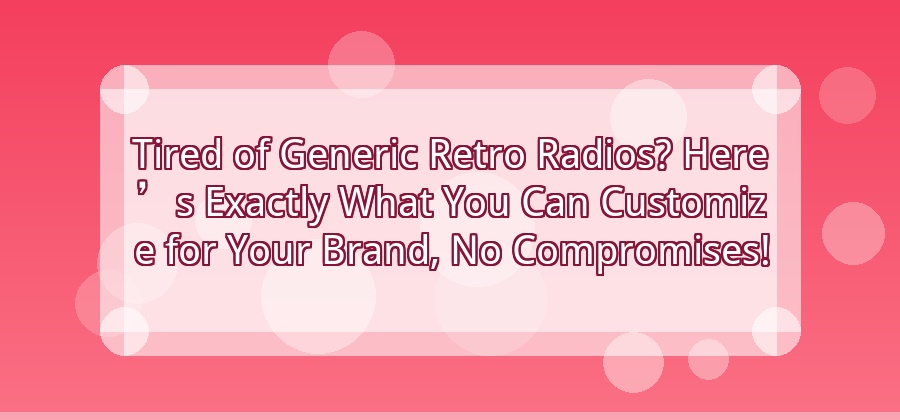 Tired of Generic Retro Radios? Here's Exactly What You Can Customize for Your Brand, No Compromises!